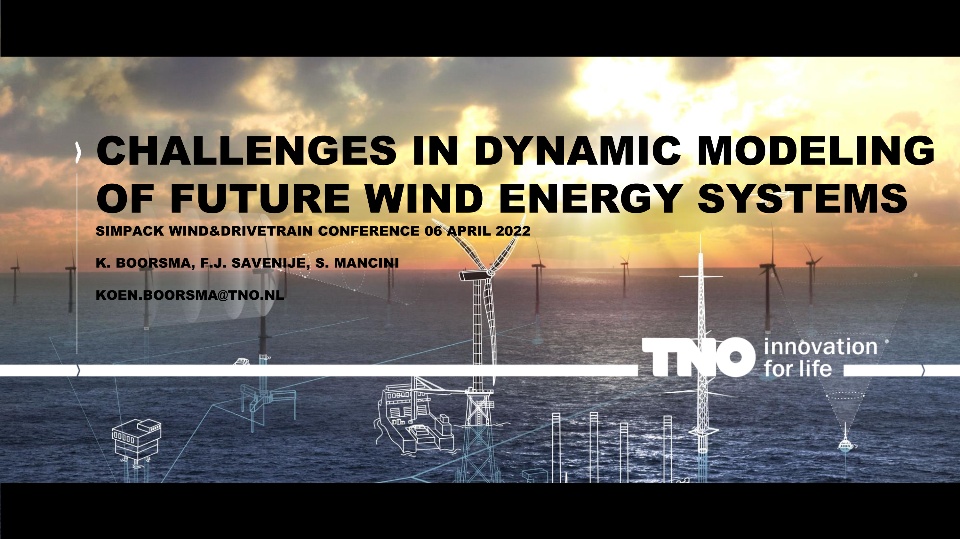 CHALLENGES IN DYNAMIC MODELING OF FUTURE WIND ENERGY SYSTEMS

SIMPACK WIND&DRIVETRAIN CONFERENCE 06 APRIL 2022

K. BOORSMA, F.J. SAVENIJE, S. MANCINI

KOEN.BOORSMA@TNO.NL

TNO innovation for life